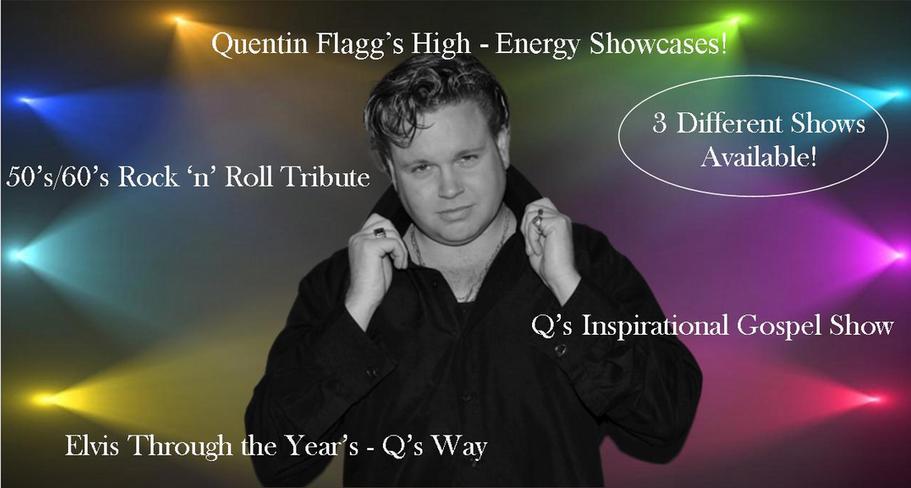 Quentin Flagg's High - Energy Showcases!

3 Different Shows Available!

50's/60's Rock 'n' Roll Tribute

Q's Inspirational Gospel Show

Elvis Through the Year's - Q's Way